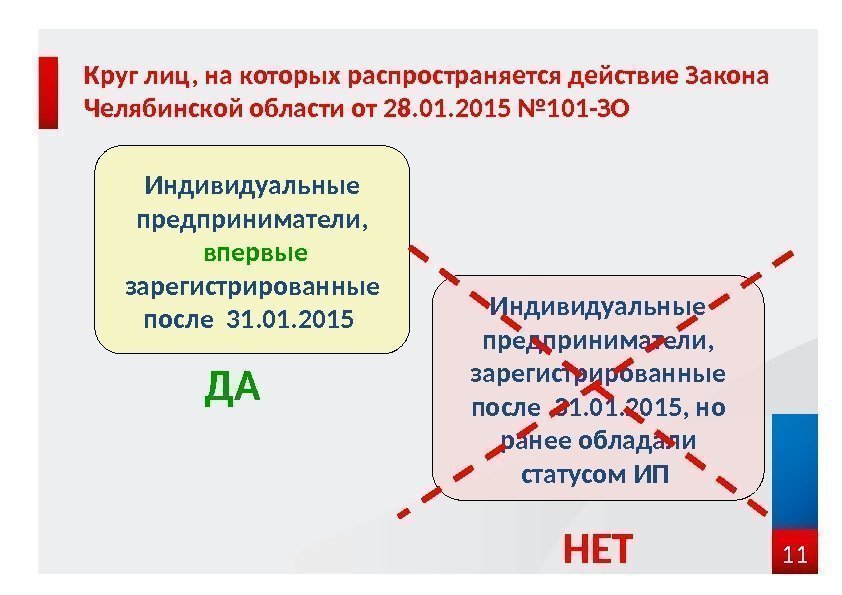 Круг лиц, на которых распространяется действие Закона Челябинской области от 28.01.2015 №101-ЗО

Индивидуальные предприниматели, впервые зарегистрированные после 31.01.2015

ДА

Индивидуальные предприниматели, зарегистрированные после 31.01.2015, но ранее обладали статусом ИП

НЕТ

11